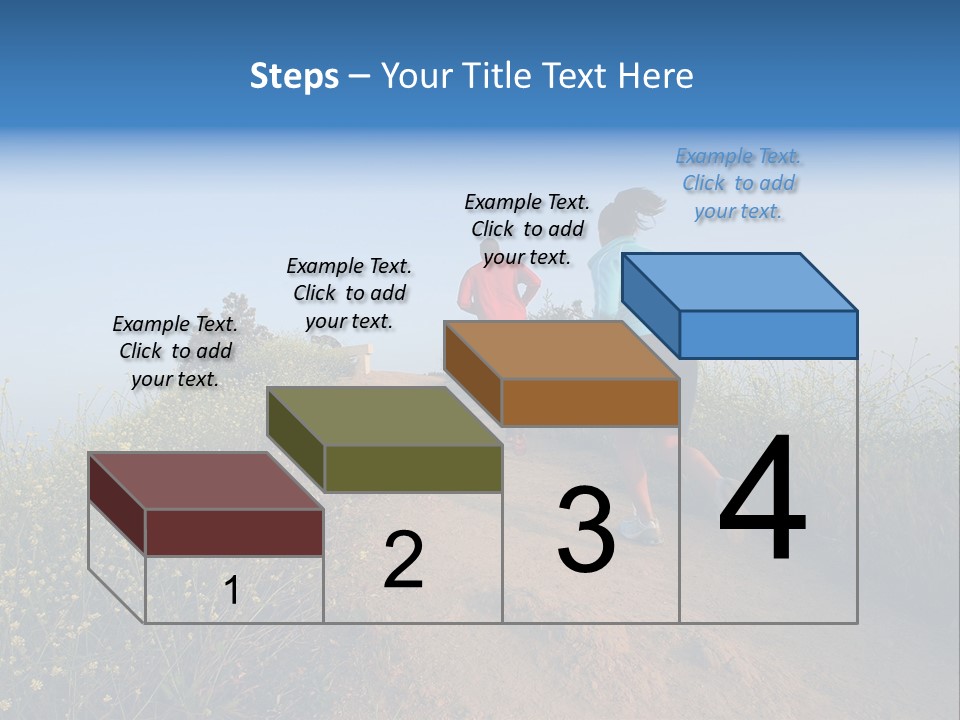 Steps – Your Title Text Here

Example Text. Click to add your text.

Example Text. Click to add your text.

Example Text. Click to add your text.

Example Text. Click to add your text.

1

2

3

4